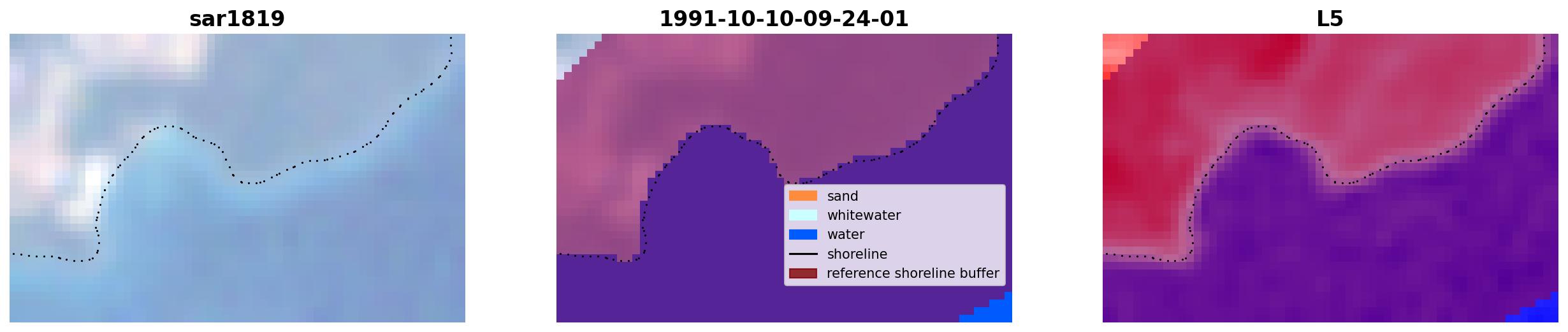 sar1819

1991-10-10-09-24-01

sand
whitewater
water
shoreline
reference shoreline buffer

L5